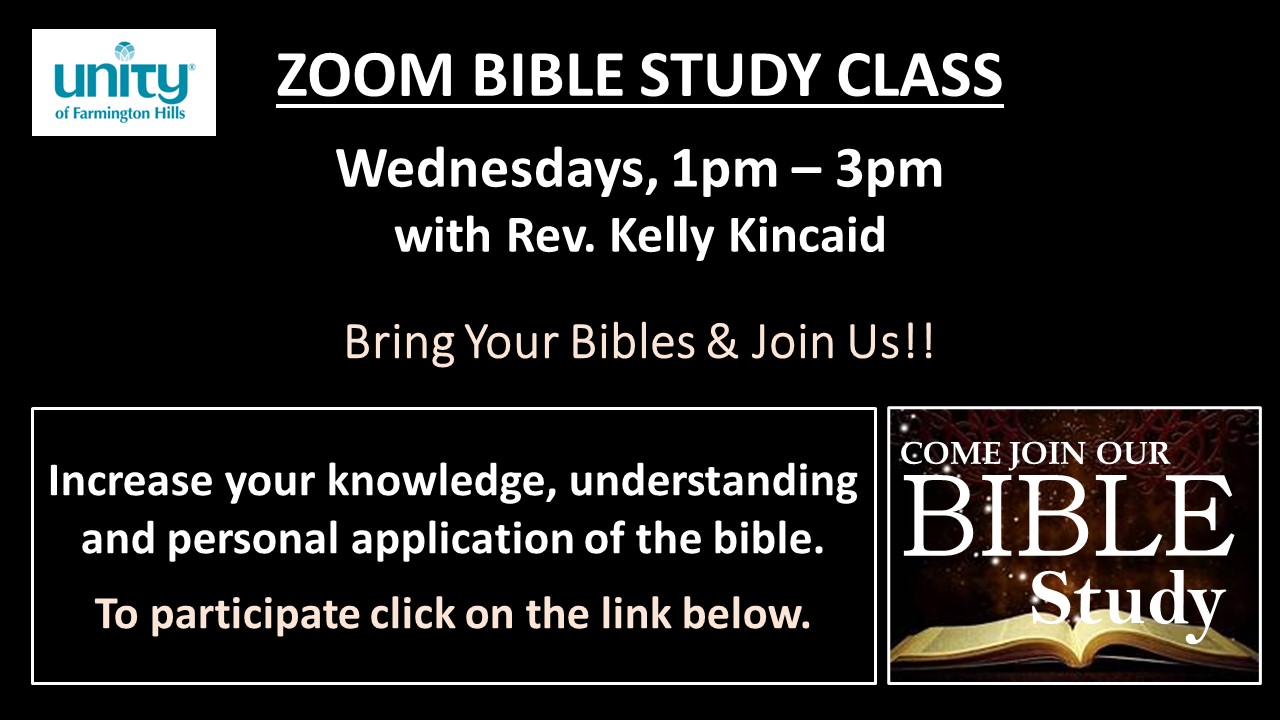 unity
of Farmington Hills

ZOOM BIBLE STUDY CLASS

Wednesdays, 1pm – 3pm
with Rev. Kelly Kincaid

Bring Your Bibles & Join Us!!

Increase your knowledge, understanding and personal application of the bible.

To participate click on the link below.

COME JOIN OUR
BIBLE
Study